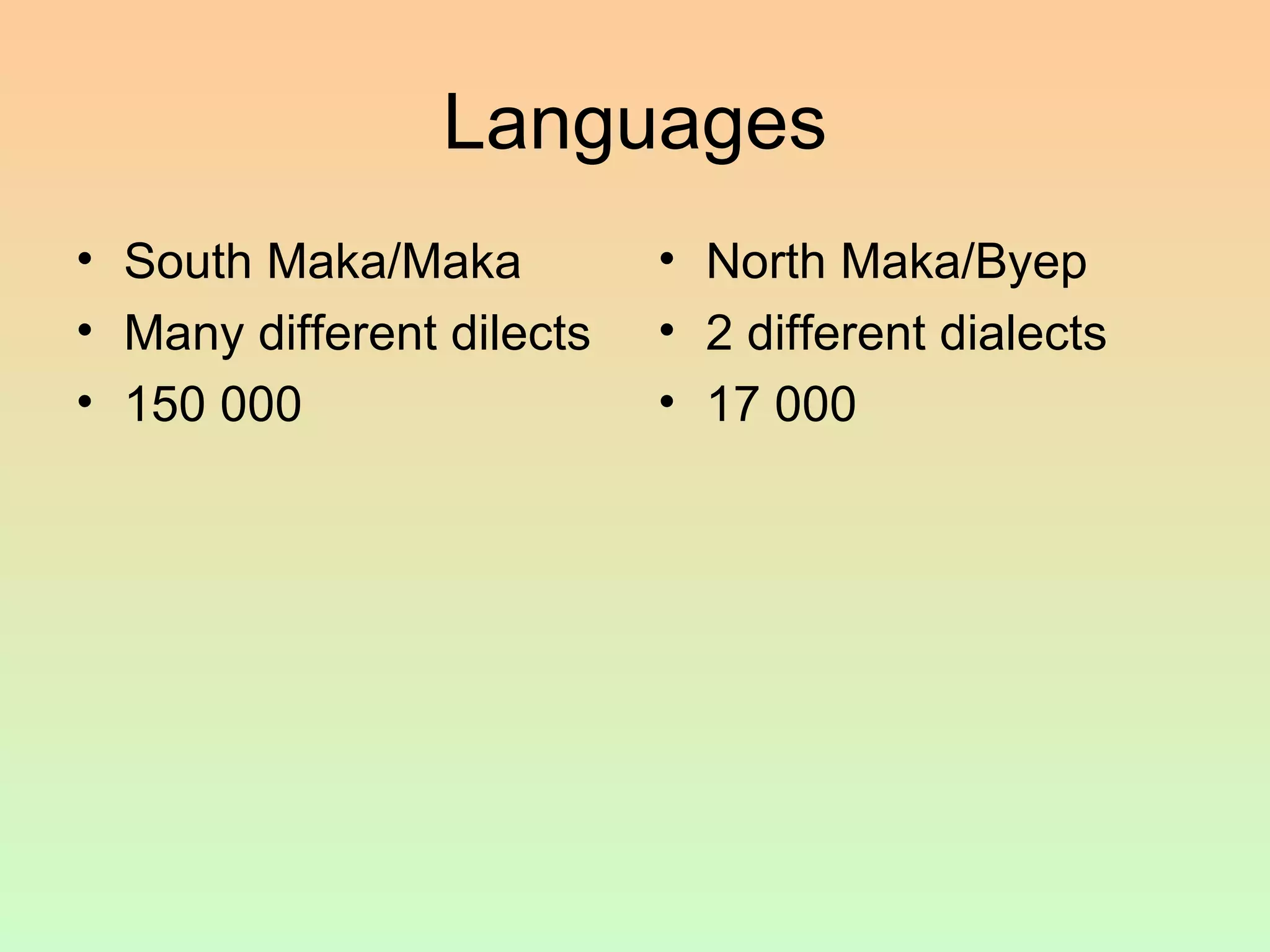 Languages

• South Maka/Maka
• Many different dilects
• 150 000

• North Maka/Byep
• 2 different dialects
• 17 000